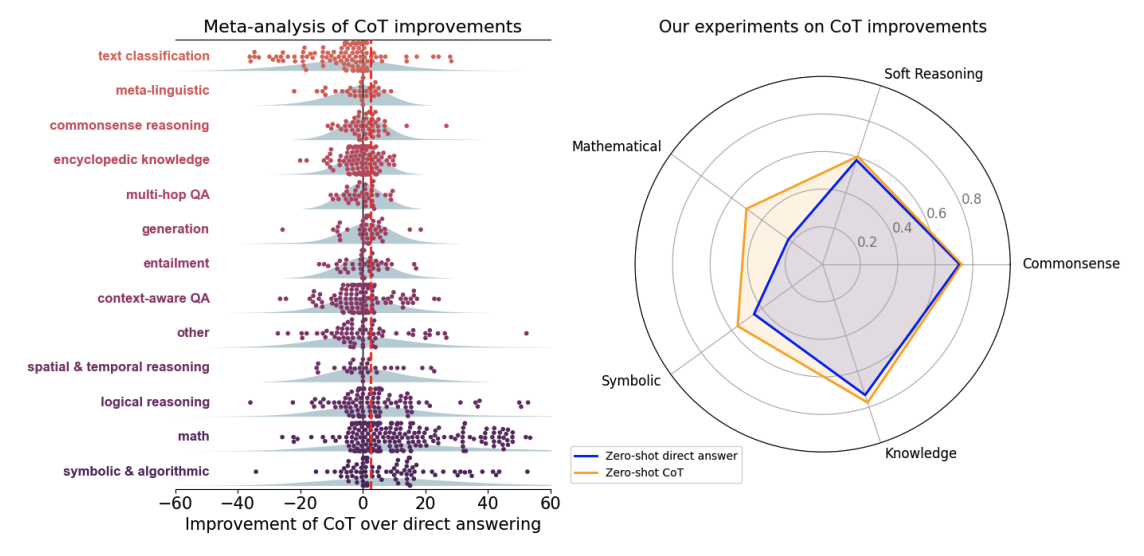 Meta-analysis of CoT improvements

text classification
meta-linguistic
commonsense reasoning
encyclopedic knowledge
multi-hop QA
generation
entailment
context-aware QA
other
spatial & temporal reasoning
logical reasoning
math
symbolic & algorithmic

−60 −40 −20 0 20 40 60

Improvement of CoT over direct answering

Our experiments on CoT improvements

Soft Reasoning
Mathematical
Commonsense
Symbolic
Knowledge

0.2
0.4
0.6
0.8

Zero-shot direct answer
Zero-shot CoT